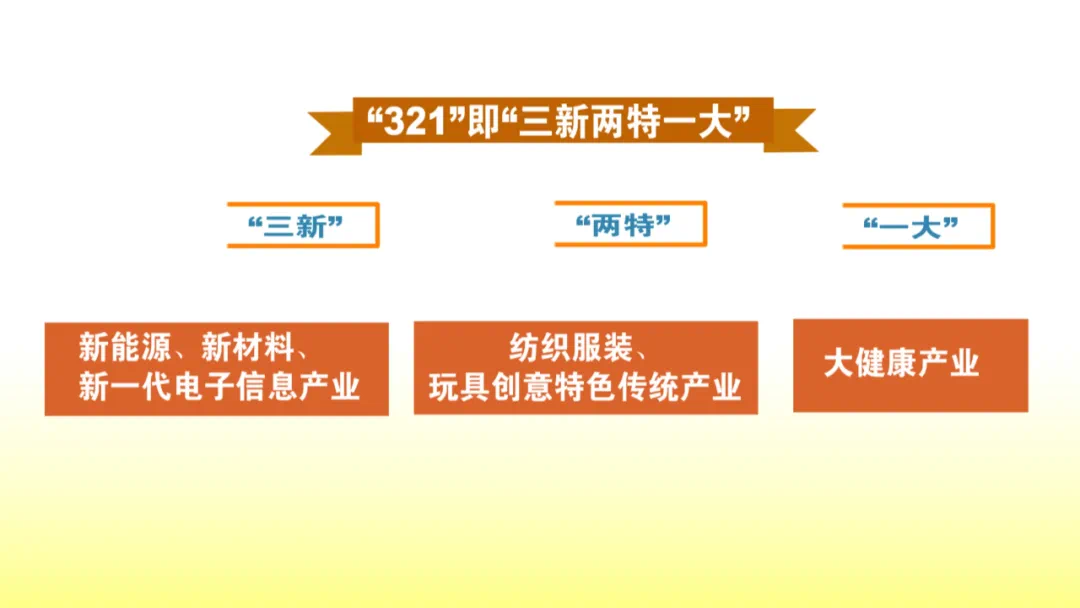 “321”即“三新两特一大”

“三新”

“两特”

“一大”

新能源、新材料、新一代电子信息产业

纺织服装、玩具创意特色传统产业

大健康产业